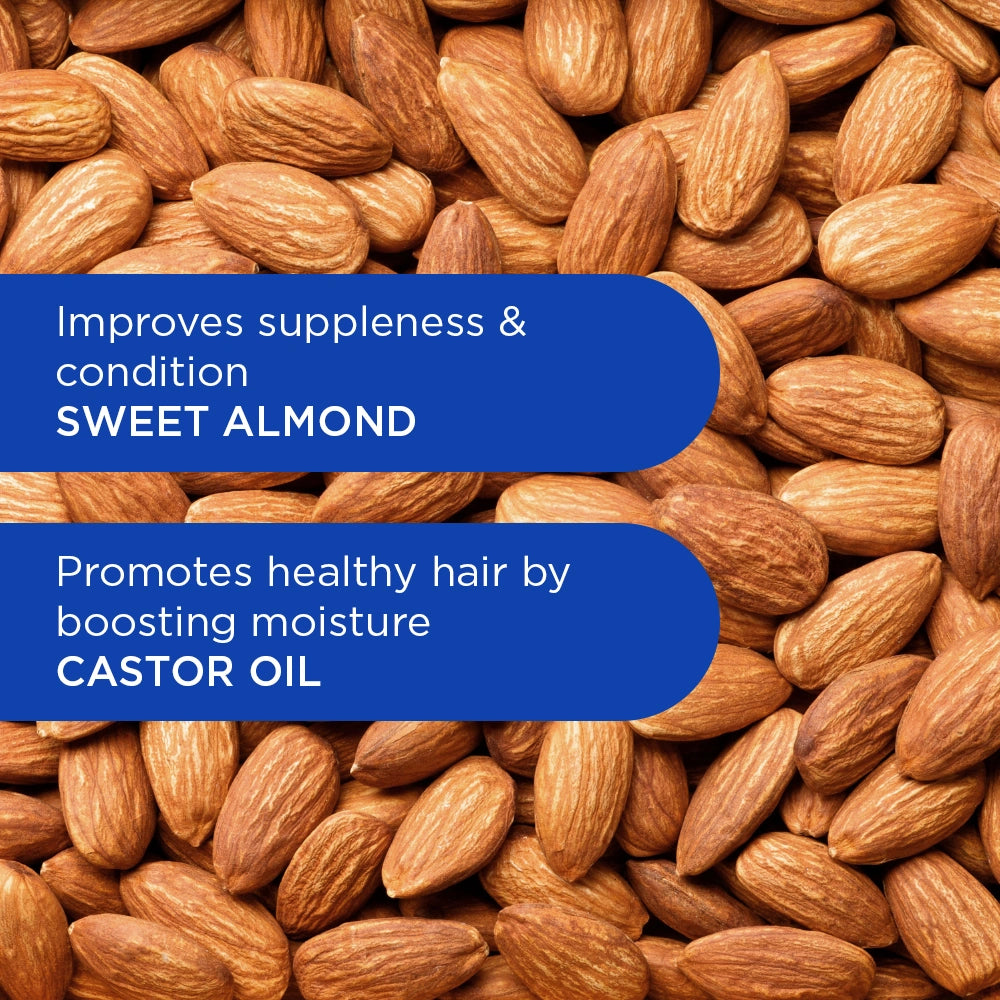 Improves suppleness & condition
SWEET ALMOND

Promotes healthy hair by boosting moisture
CASTOR OIL